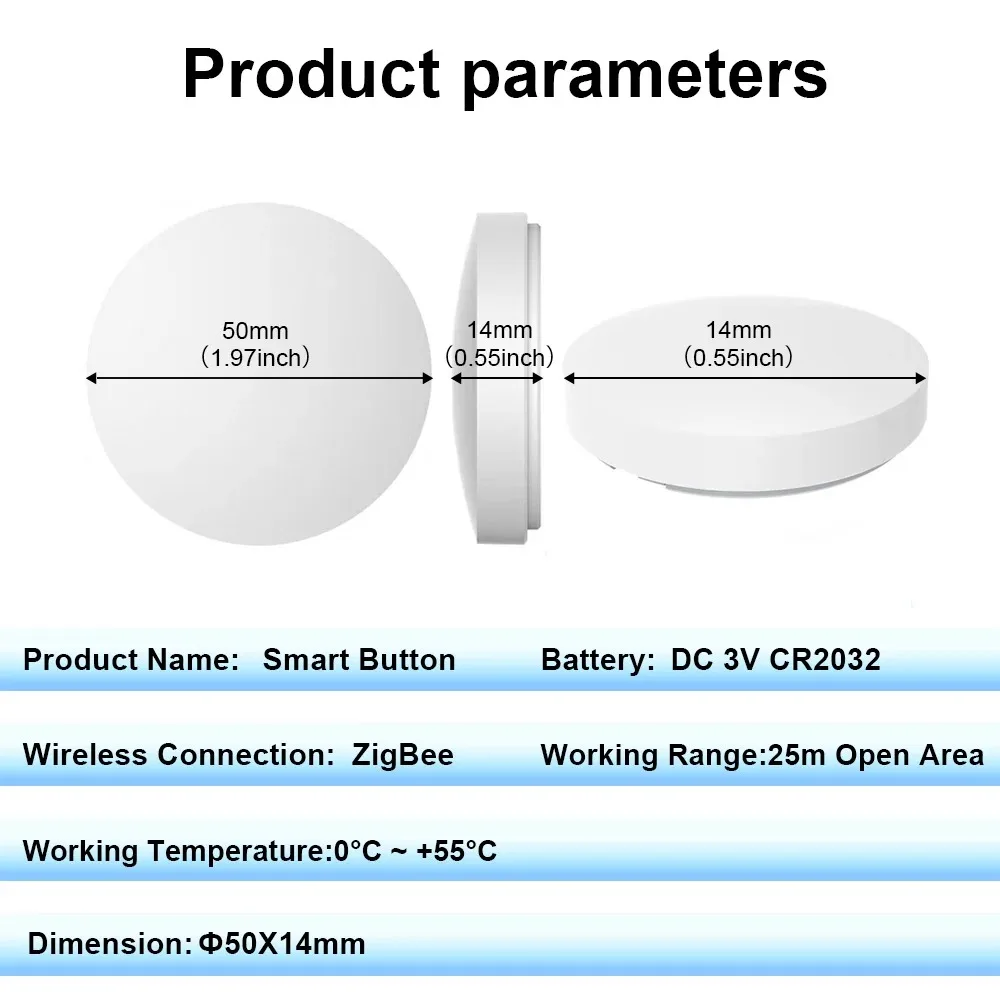 Product parameters

50mm
（1.97inch）

14mm
（0.55inch）

14mm
（0.55inch）

Product Name: Smart Button

Battery: DC 3V CR2032

Wireless Connection: ZigBee

Working Range:25m Open Area

Working Temperature:0°C ~ +55°C

Dimension:Φ50X14mm